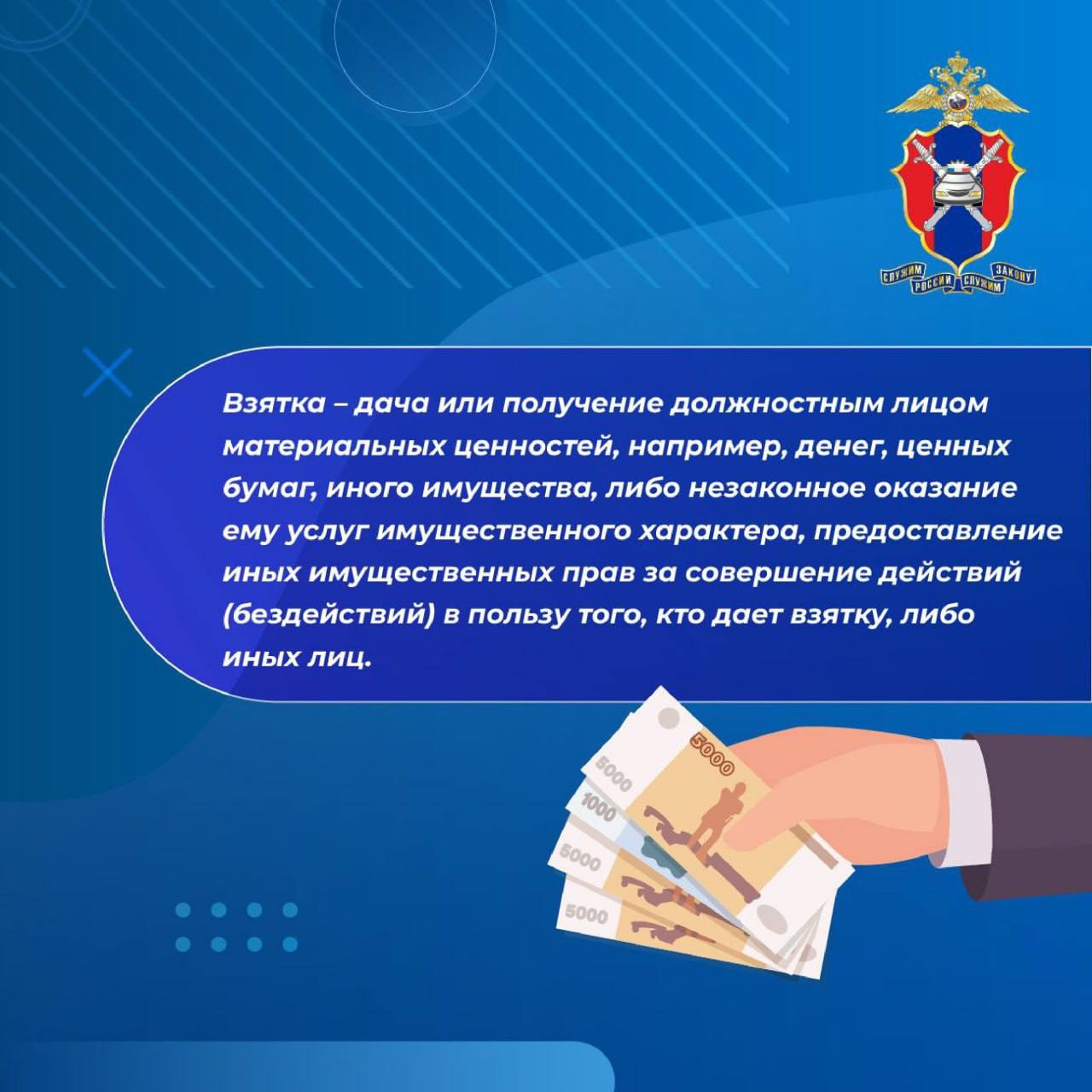 СЛУЖИМ РОССИИ СЛУЖИМ ЗАКОНУ

Взятка – дача или получение должностным лицом материальных ценностей, например, денег, ценных бумаг, иного имущества, либо незаконное оказание ему услуг имущественного характера, предоставление иных имущественных прав за совершение действий (бездействий) в пользу того, кто дает взятку, либо иных лиц.

5000
5000
1000
5000
5000